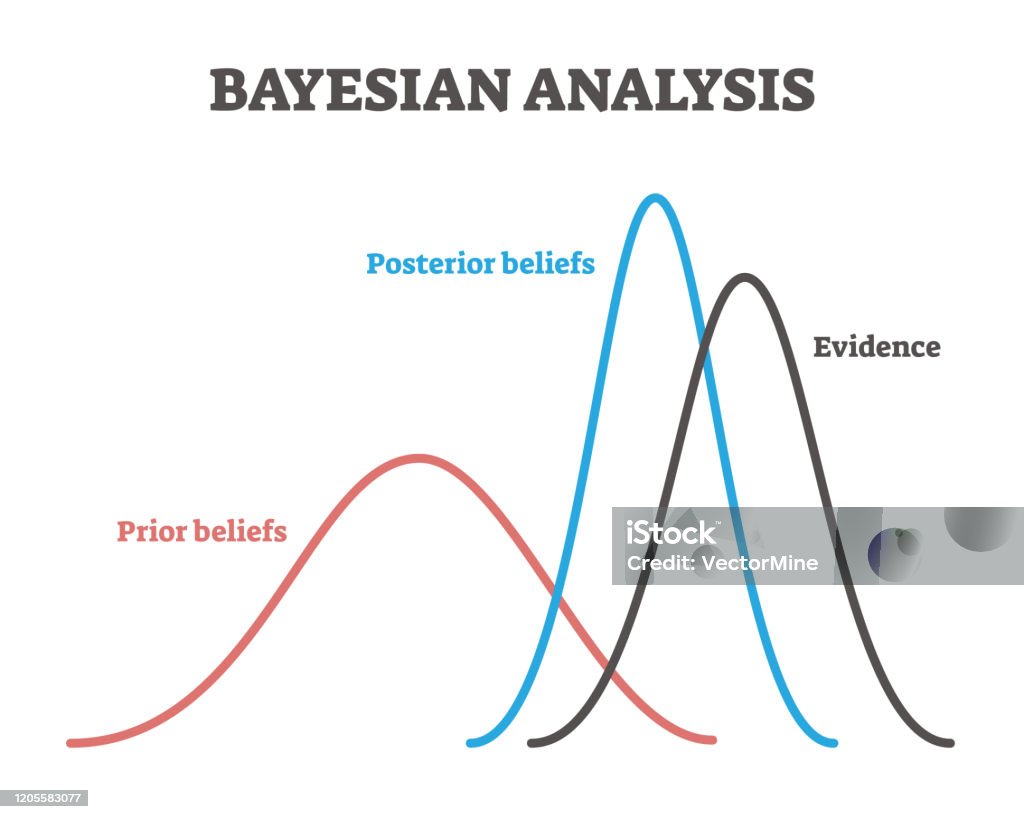 BAYESIAN ANALYSIS

Posterior beliefs

Evidence

Prior beliefs

iStock
Credit: VectorMine

1205583077